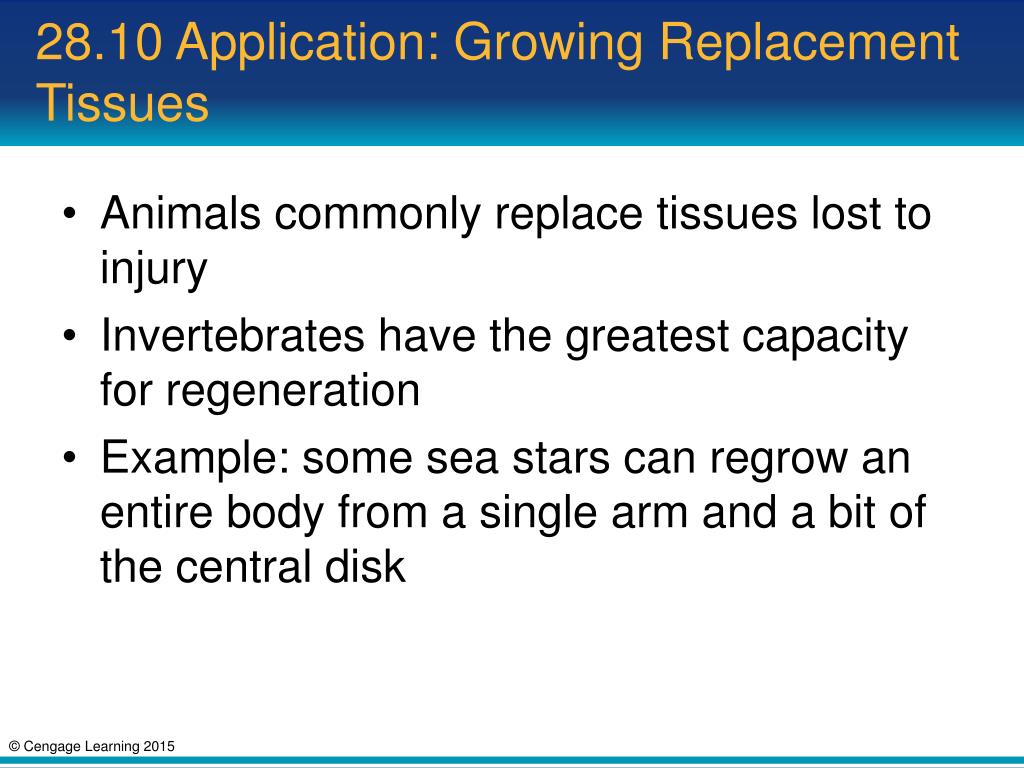 28.10 Application: Growing Replacement Tissues

• Animals commonly replace tissues lost to injury

• Invertebrates have the greatest capacity for regeneration

• Example: some sea stars can regrow an entire body from a single arm and a bit of the central disk

© Cengage Learning 2015